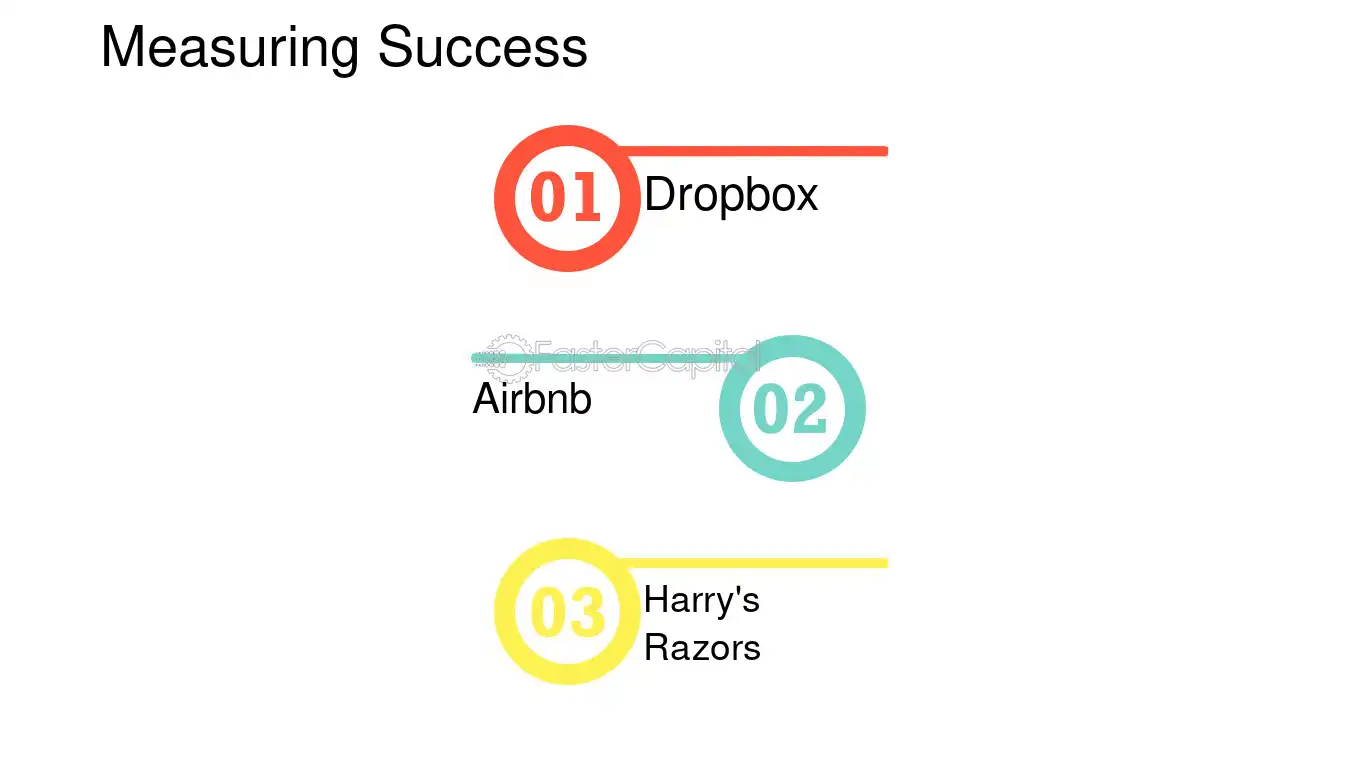 Measuring Success

01 Dropbox

Airbnb 02

03 Harry's Razors

FasterCapital